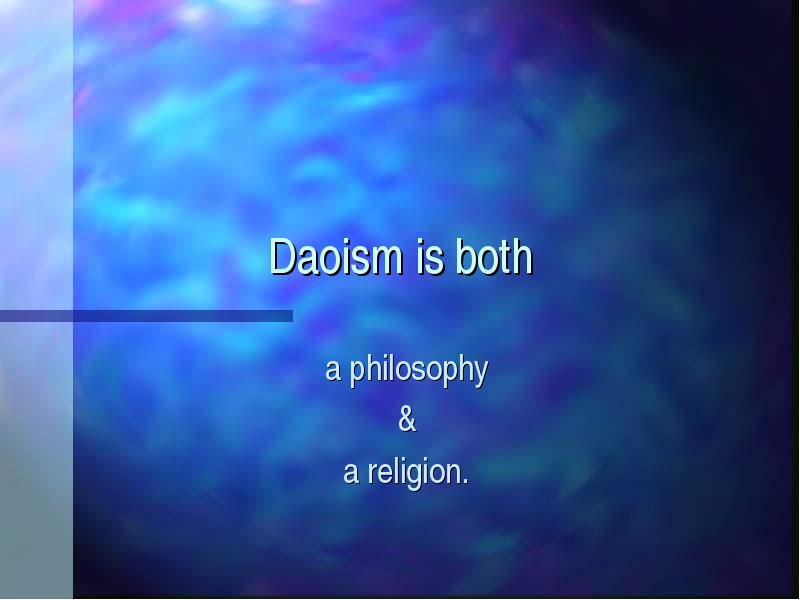 Daoism is both

a philosophy
&
a religion.